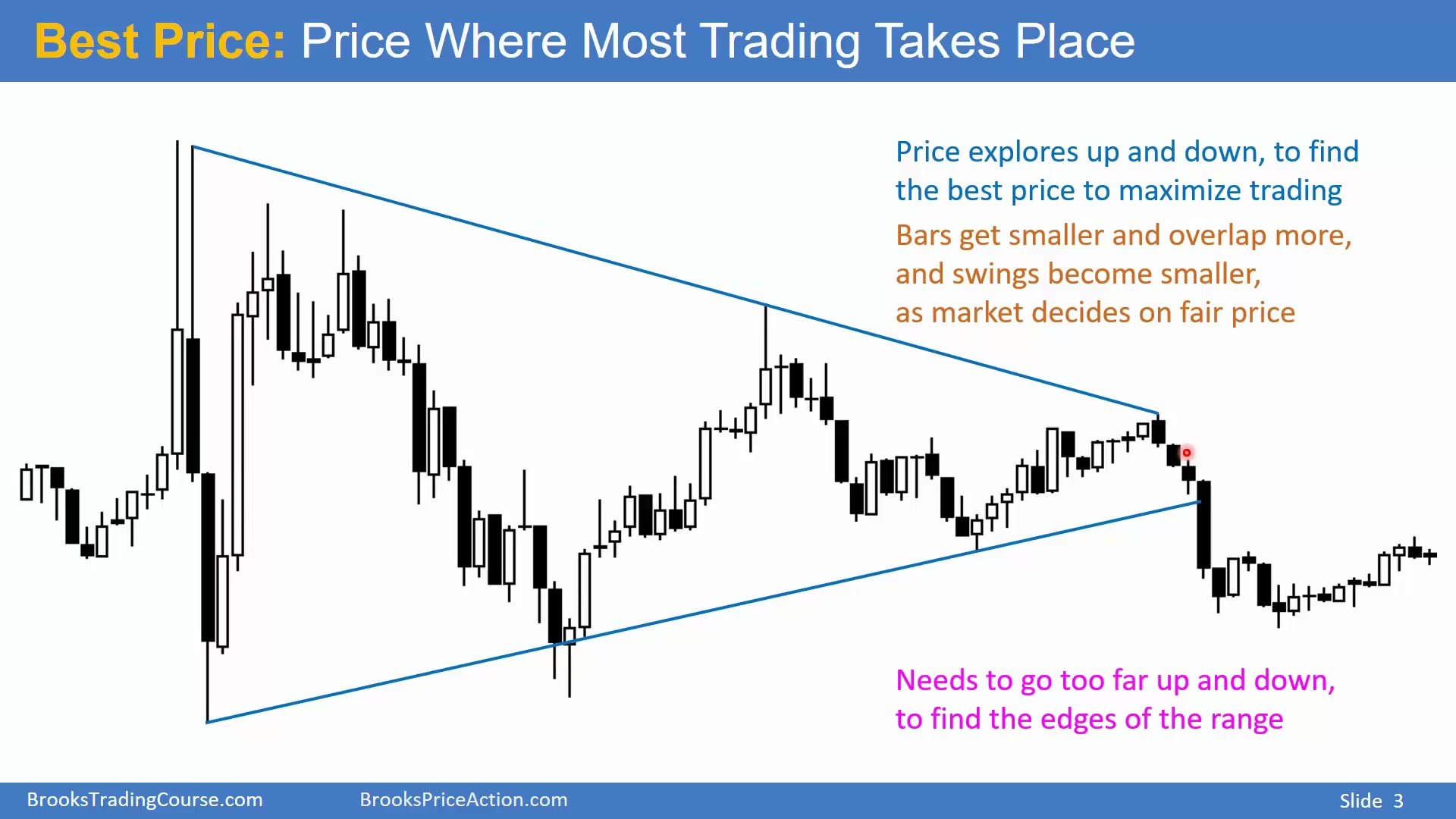 Best Price: Price Where Most Trading Takes Place

Price explores up and down, to find the best price to maximize trading

Bars get smaller and overlap more, and swings become smaller, as market decides on fair price

Needs to go too far up and down, to find the edges of the range

BrooksTradingCourse.com BrooksPriceAction.com Slide 3